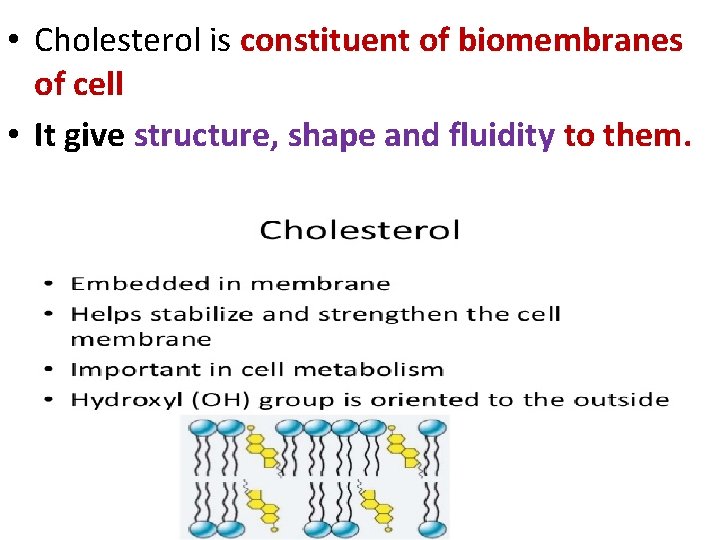 • Cholesterol is constituent of biomembranes of cell

• It give structure, shape and fluidity to them.

Cholesterol

• Embedded in membrane
• Helps stabilize and strengthen the cell membrane
• Important in cell metabolism
• Hydroxyl (OH) group is oriented to the outside